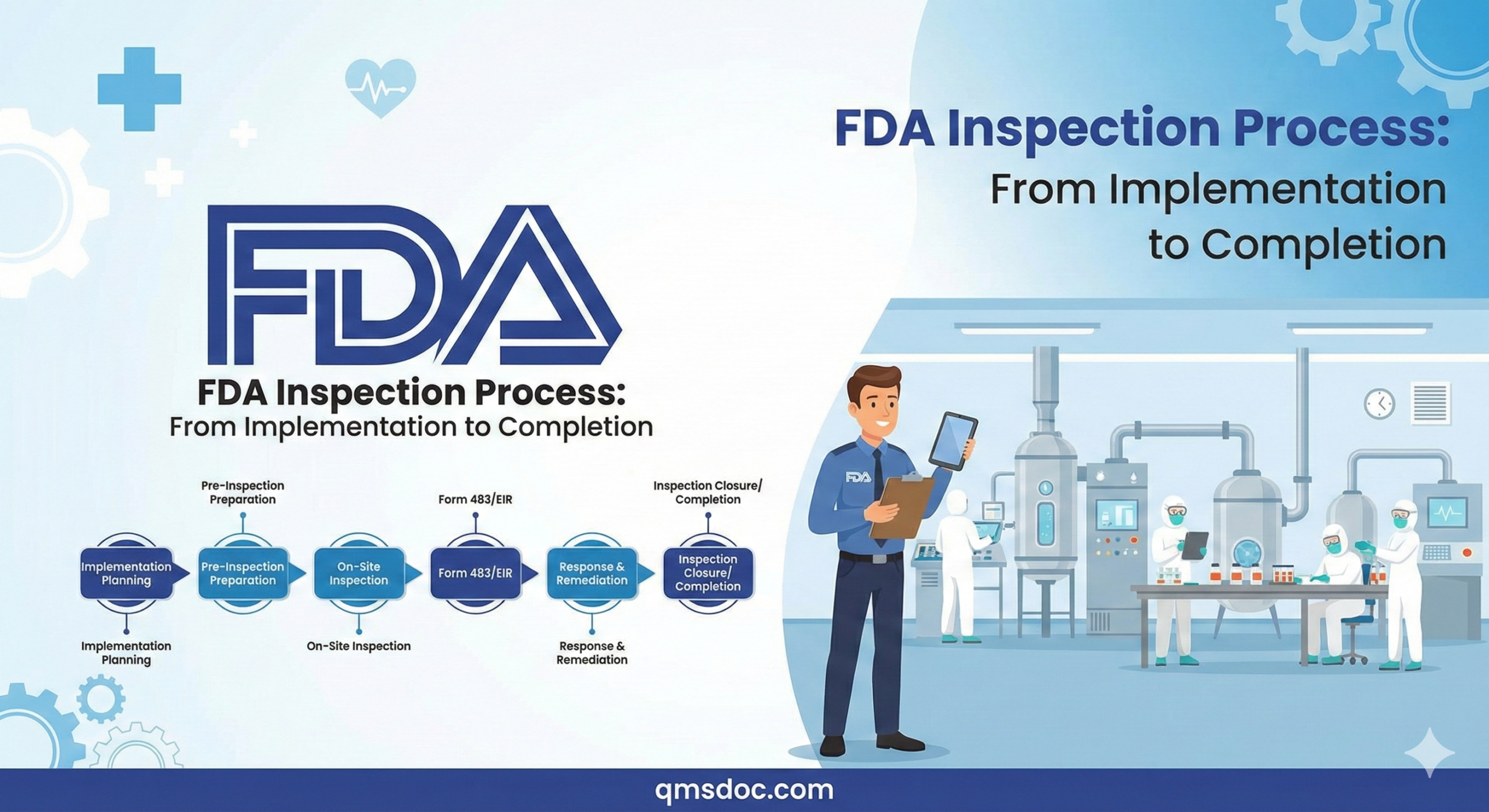 FDA Inspection Process:
From Implementation to Completion

FDA

FDA Inspection Process:
From Implementation to Completion

Pre-Inspection Preparation

Form 483/EIR

Inspection Closure/ Completion

Implementation Planning

Pre-Inspection Preparation

On-Site Inspection

Form 483/EIR

Response & Remediation

Inspection Closure/ Completion

Implementation Planning

On-Site Inspection

Response & Remediation

FDA

qmsdoc.com